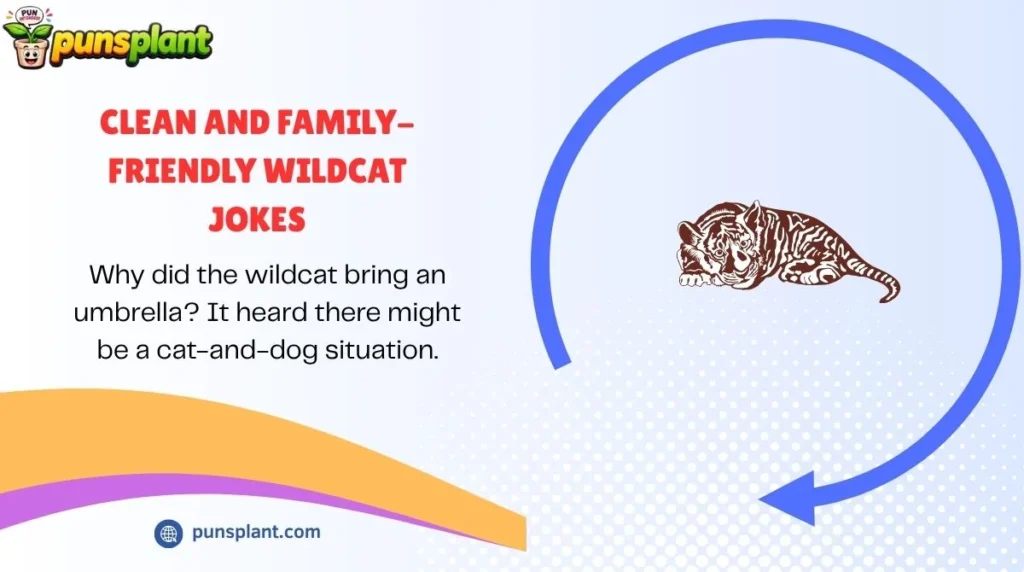 PUN
punsplant

CLEAN AND FAMILY-FRIENDLY WILDCAT JOKES

Why did the wildcat bring an umbrella? It heard there might be a cat-and-dog situation.

punsplant.com